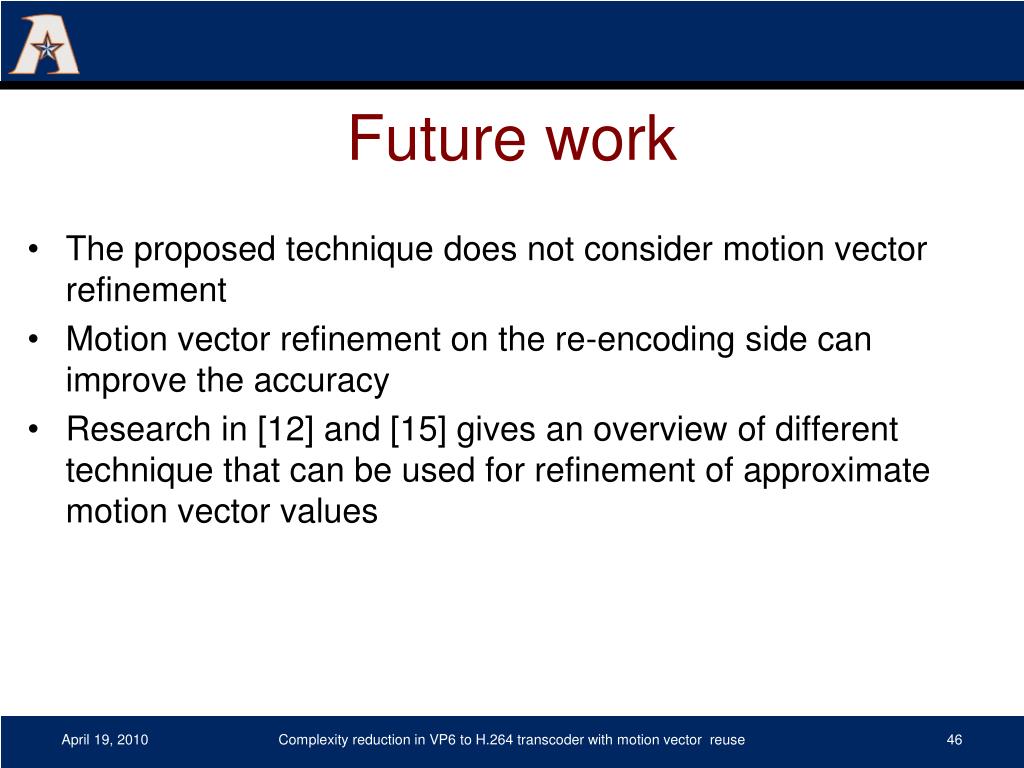 Future work

• The proposed technique does not consider motion vector refinement
• Motion vector refinement on the re-encoding side can improve the accuracy
• Research in [12] and [15] gives an overview of different technique that can be used for refinement of approximate motion vector values

April 19, 2010 Complexity reduction in VP6 to H.264 transcoder with motion vector reuse 46